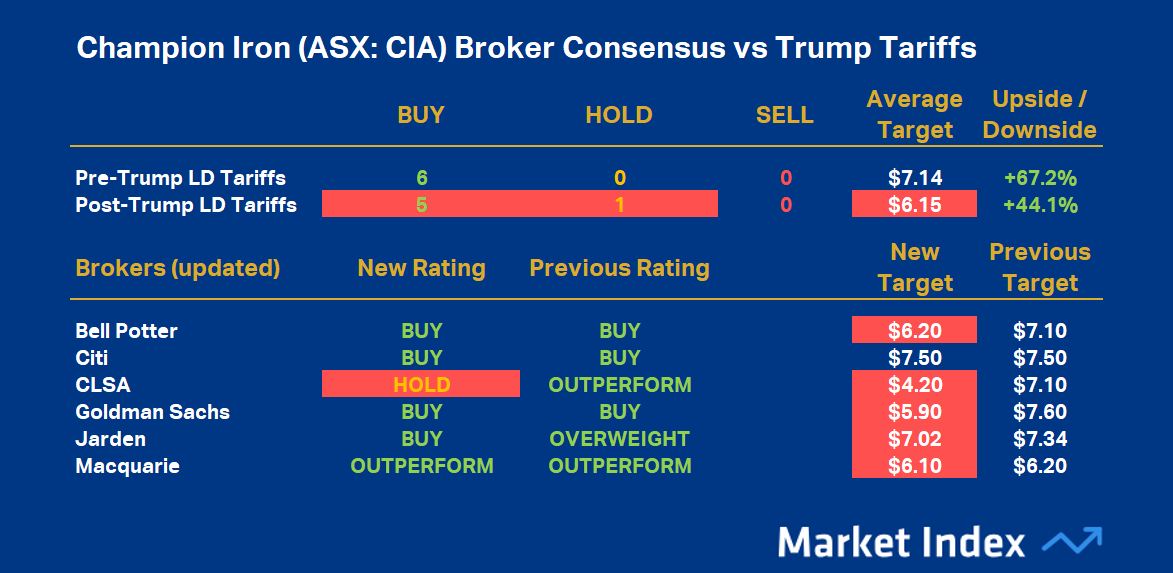 Champion Iron (ASX: CIA) Broker Consensus vs Trump Tariffs

| | BUY | HOLD | SELL | Average Target | Upside / Downside |
|---|---|---|---|---|---|
| Pre-Trump LD Tariffs | 6 | 0 | 0 | $7.14 | +67.2% |
| Post-Trump LD Tariffs | 5 | 1 | 0 | $6.15 | +44.1% |

| Brokers (updated) | New Rating | Previous Rating | New Target | Previous Target |
|---|---|---|---|---|
| Bell Potter | BUY | BUY | $6.20 | $7.10 |
| Citi | BUY | BUY | $7.50 | $7.50 |
| CLSA | HOLD | OUTPERFORM | $4.20 | $7.10 |
| Goldman Sachs | BUY | BUY | $5.90 | $7.60 |
| Jarden | BUY | OVERWEIGHT | $7.02 | $7.34 |
| Macquarie | OUTPERFORM | OUTPERFORM | $6.10 | $6.20 |

Market Index